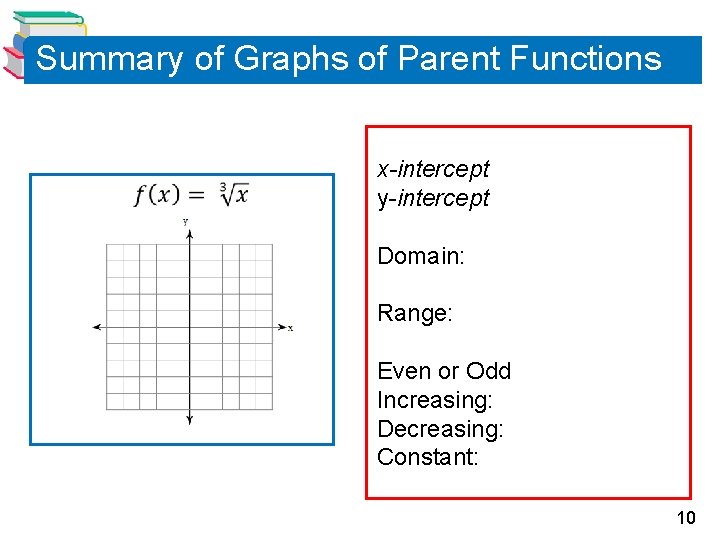 Summary of Graphs of Parent Functions

$f(x) = \sqrt[3]{x}$

y

x

x-intercept
y-intercept

Domain:

Range:

Even or Odd
Increasing:
Decreasing:
Constant:

10